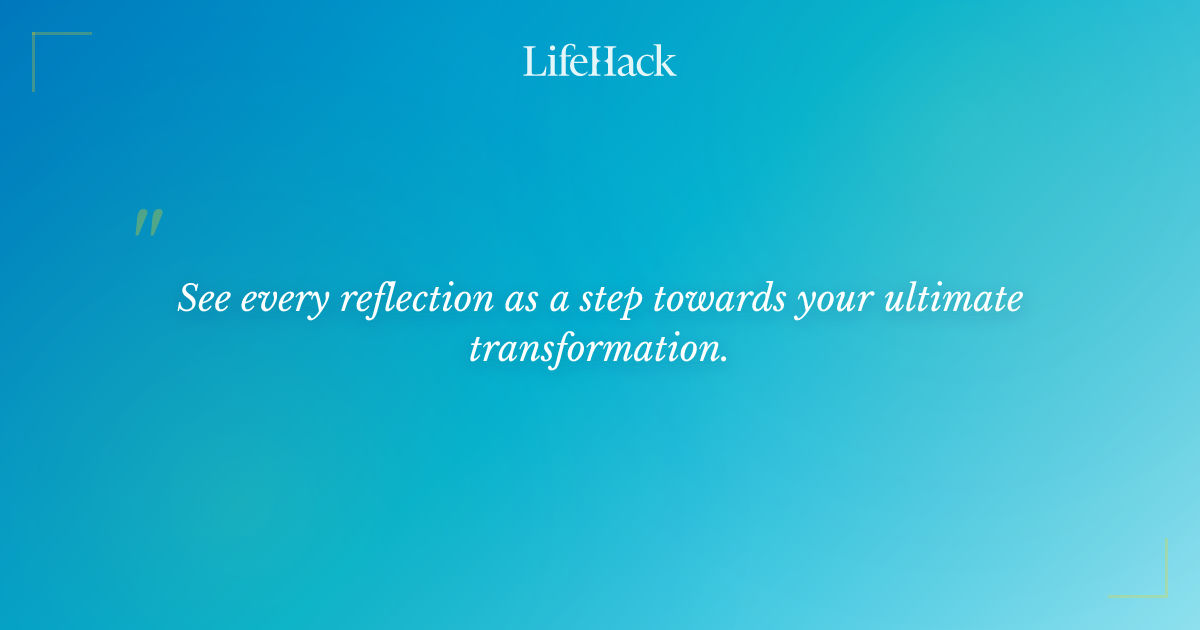 LifeHack

"

See every reflection as a step towards your ultimate transformation.